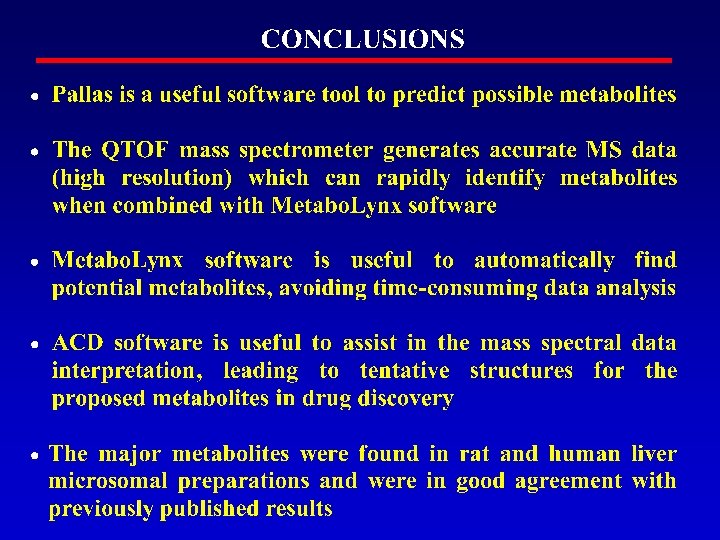 CONCLUSIONS

• Pallas is a useful software tool to predict possible metabolites

• The QTOF mass spectrometer generates accurate MS data (high resolution) which can rapidly identify metabolites when combined with MetaboLynx software

• MetaboLynx software is useful to automatically find potential metabolites, avoiding time-consuming data analysis

• ACD software is useful to assist in the mass spectral data interpretation, leading to tentative structures for the proposed metabolites in drug discovery

• The major metabolites were found in rat and human liver microsomal preparations and were in good agreement with previously published results